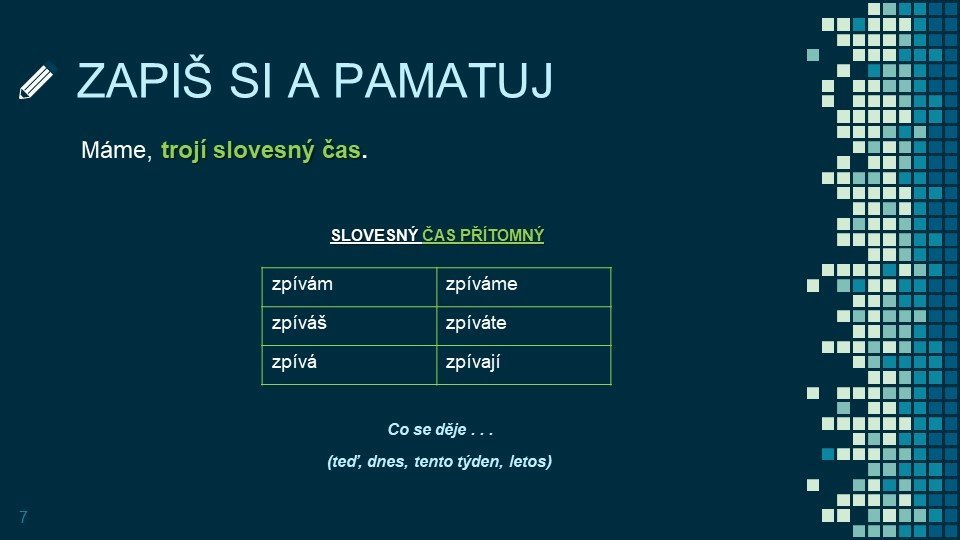 ZAPIŠ SI A PAMATUJ

Máme, trojí slovesný čas.

SLOVESNÝ ČAS PŘÍTOMNÝ

| zpívám | zpíváme |
|---|---|
| zpíváš | zpíváte |
| zpívá | zpívají |

Co se děje . . .

(teď, dnes, tento týden, letos)

7